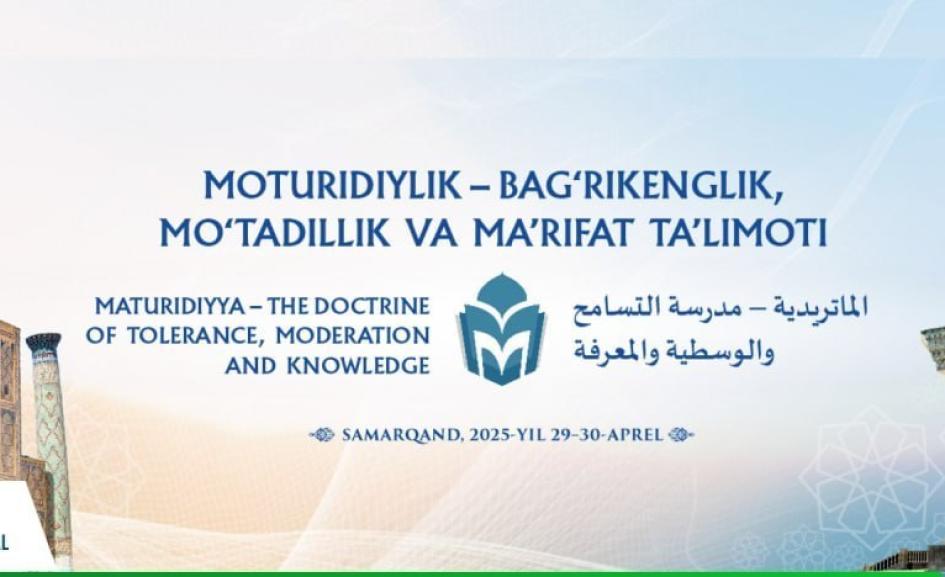 MOTURIDIYLIK – BAG‘RIKENGLIK, MO‘TADILLIK VA MA’RIFAT TA’LIMOTI

MATURIDIYYA – THE DOCTRINE OF TOLERANCE, MODERATION AND KNOWLEDGE

الماتريدية – مدرسة التسامح والوسطية والمعرفة

SAMARQAND, 2025-YIL 29–30-APREL

L